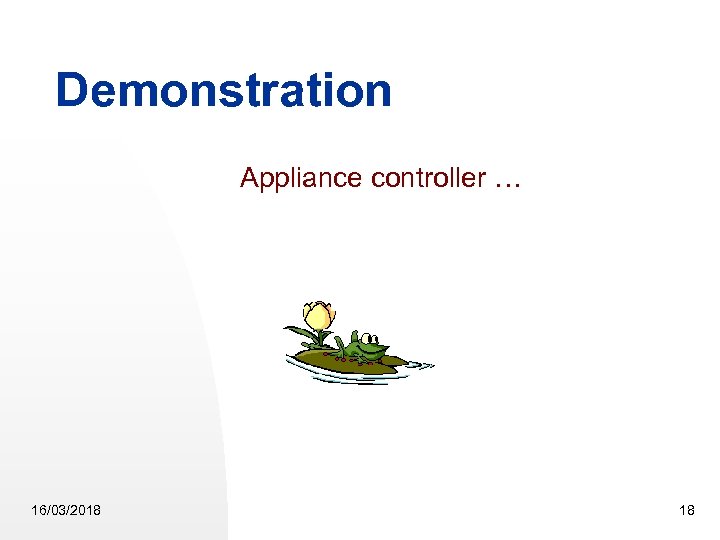 Demonstration

Appliance controller …

16/03/2018

18